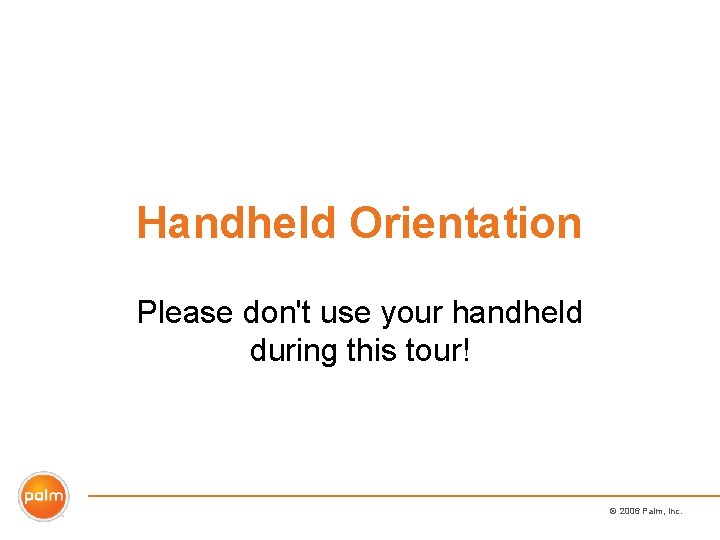 Handheld Orientation

Please don't use your handheld during this tour!

palm

© 2006 Palm, Inc.